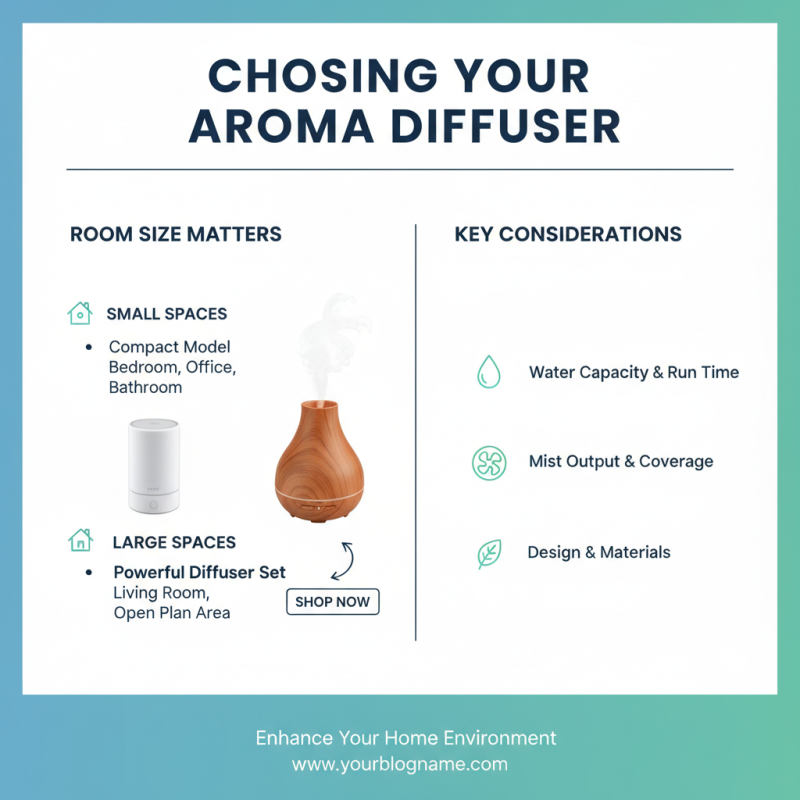 CHOSING YOUR AROMA DIFFUSER

ROOM SIZE MATTERS

SMALL SPACES

• Compact Model
Bedroom, Office, Bathroom

LARGE SPACES

• Powerful Diffuser Set
Living Room, Open Plan Area

SHOP NOW

KEY CONSIDERATIONS

Water Capacity & Run Time

Mist Output & Coverage

Design & Materials

Enhance Your Home Environment
www.yourblogname.com